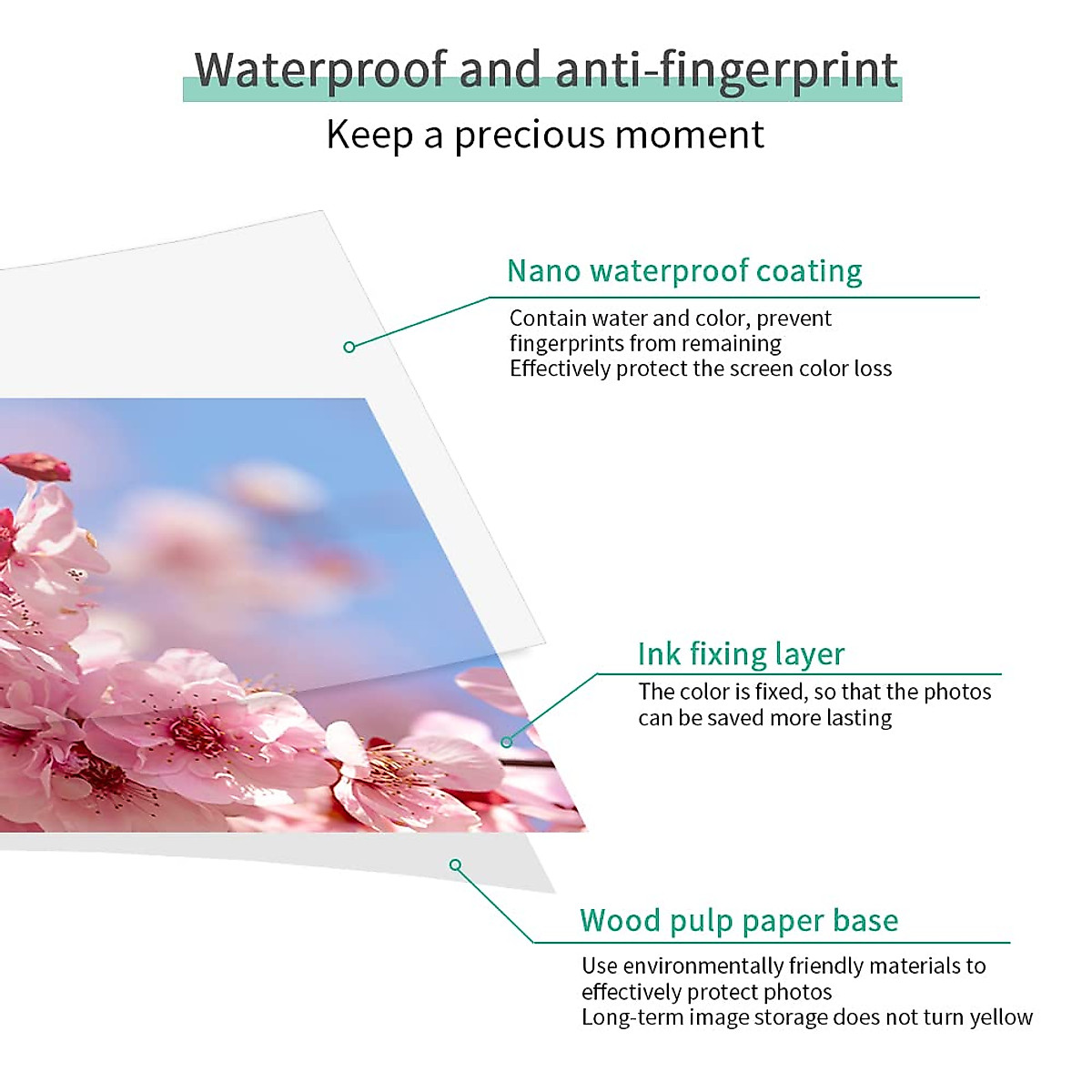 Waterproof and anti-fingerprint

Keep a precious moment

Nano waterproof coating

Contain water and color, prevent fingerprints from remaining
Effectively protect the screen color loss

Ink fixing layer

The color is fixed, so that the photos can be saved more lasting

Wood pulp paper base

Use environmentally friendly materials to effectively protect photos
Long-term image storage does not turn yellow